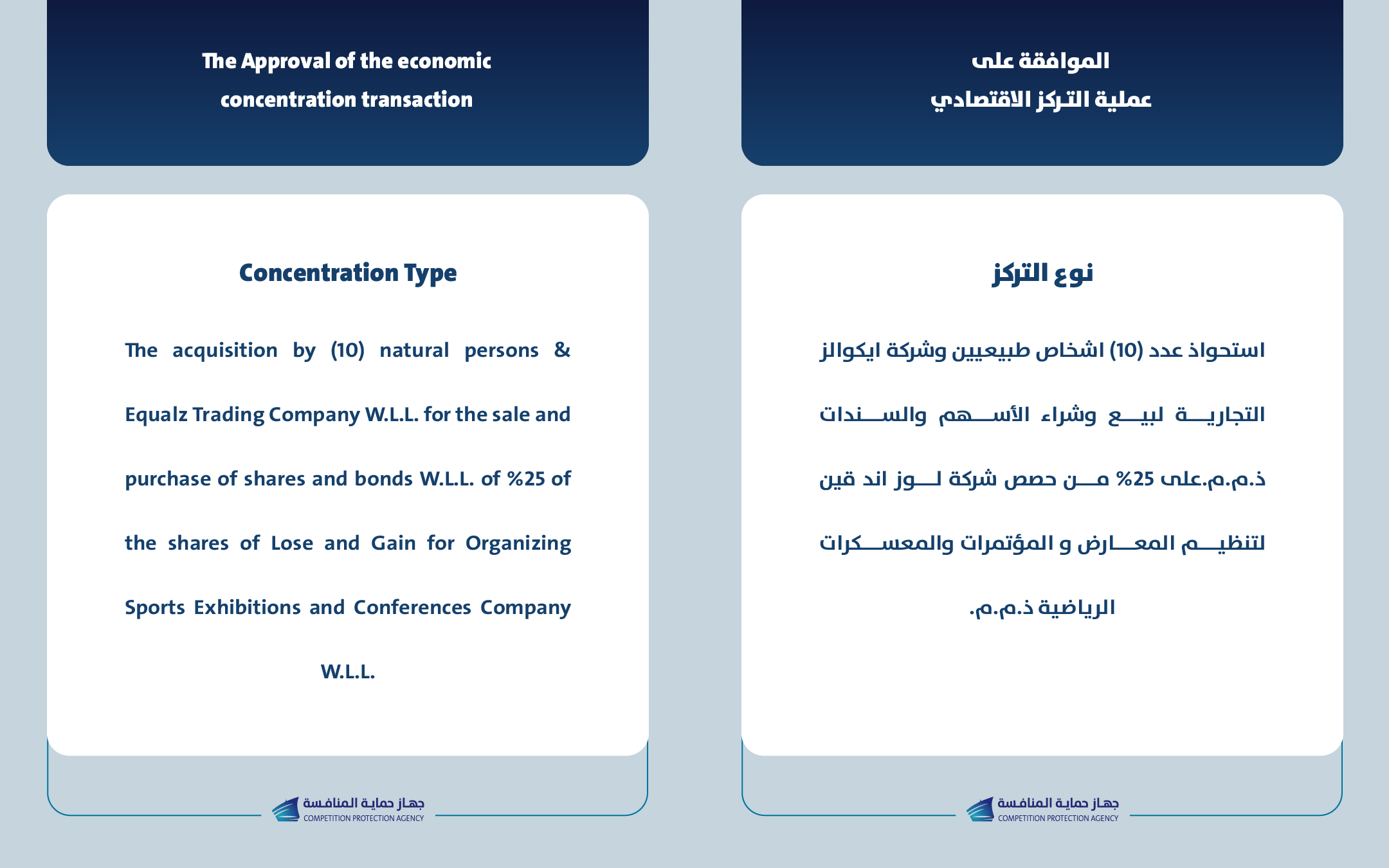 The Approval of the economic concentration transaction

Concentration Type

The acquisition by (10) natural persons & Equalz Trading Company W.L.L. for the sale and purchase of shares and bonds W.L.L. of %25 of the shares of Lose and Gain for Organizing Sports Exhibitions and Conferences Company W.L.L.

جهاز حماية المنافسة
COMPETITION PROTECTION AGENCY

الموافقة على
عملية التركز الاقتصادي

نوع التركز

استحواذ عدد (10) اشخاص طبيعيين وشركة ايكوالز التجارية لبيع وشراء الأسهم والسندات ذ.م.م.على 25% من حصص شركة لوز اند قين لتنظيم المعارض و المؤتمرات والمعسكرات الرياضية ذ.م.م.

جهاز حماية المنافسة
COMPETITION PROTECTION AGENCY